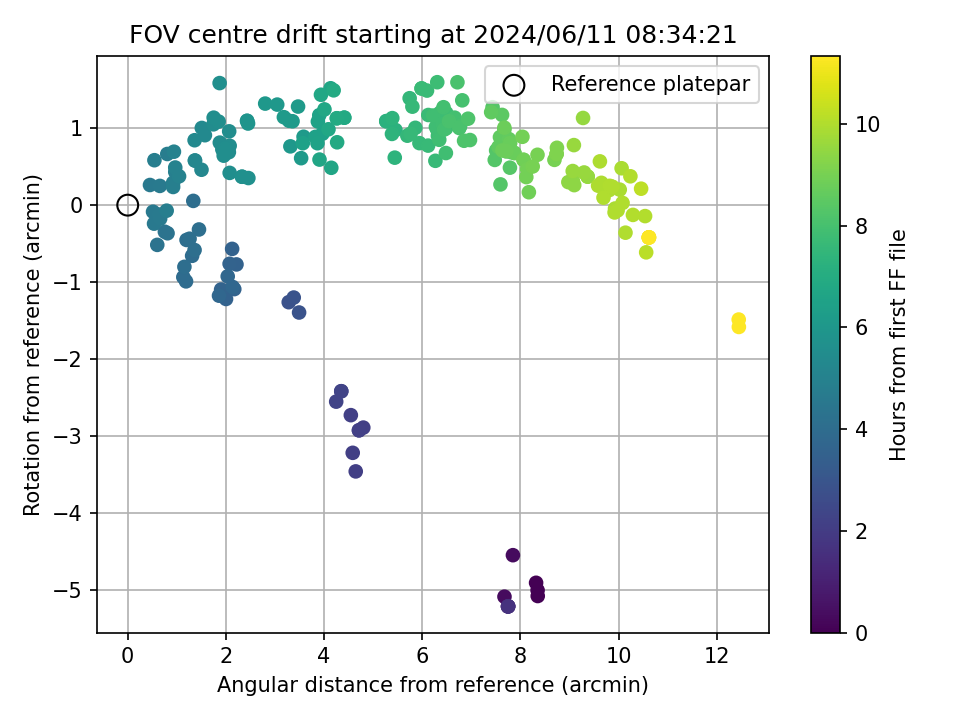 FOV centre drift starting at 2024/06/11 08:34:21

Reference platepar

Rotation from reference (arcmin)

1
0
−1
−2
−3
−4
−5

0
2
4
6
8
10
12

Angular distance from reference (arcmin)

Hours from first FF file

0
2
4
6
8
10